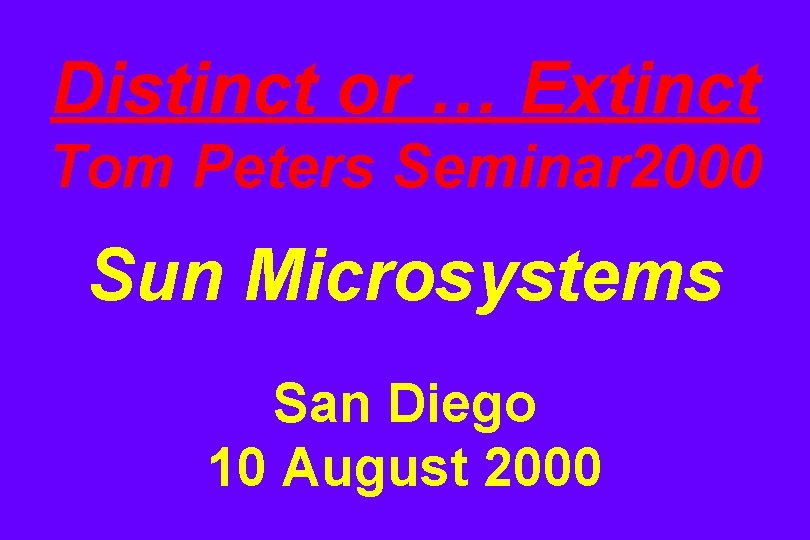 Distinct or … Extinct
Tom Peters Seminar2000

Sun Microsystems

San Diego
10 August 2000